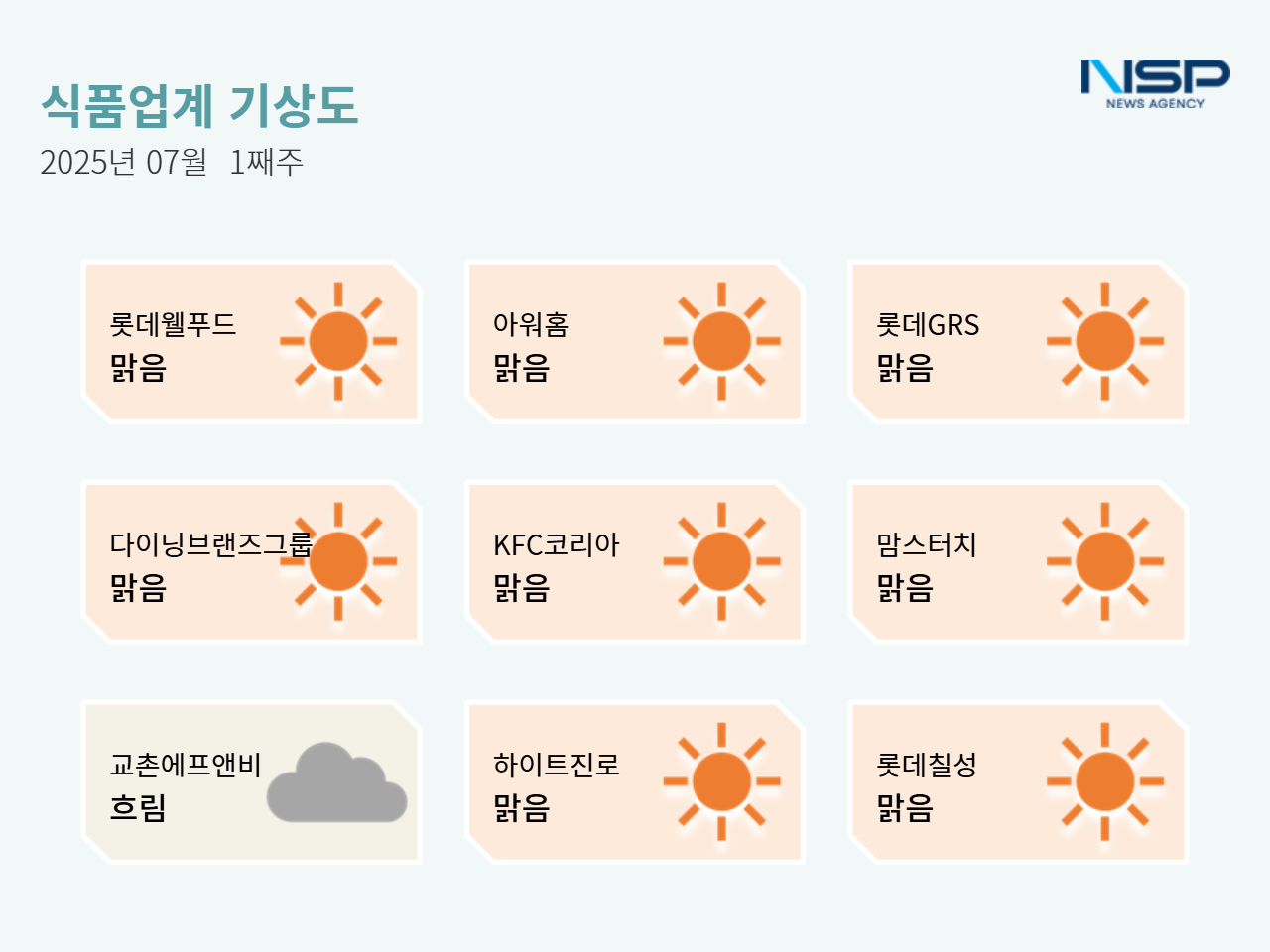 식품업계 기상도
2025년 07월 1째주

NSP
NEWS AGENCY

롯데웰푸드
맑음

아워홈
맑음

롯데GRS
맑음

다이닝브랜즈그룹
맑음

KFC코리아
맑음

맘스터치
맑음

교촌에프앤비
흐림

하이트진로
맑음

롯데칠성
맑음